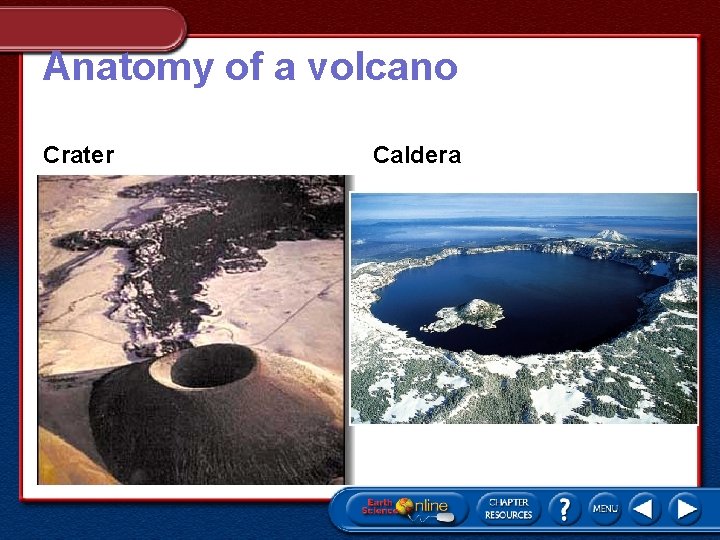 Anatomy of a volcano

Crater

Caldera

Earth Science Online

CHAPTER RESOURCES

?

MENU